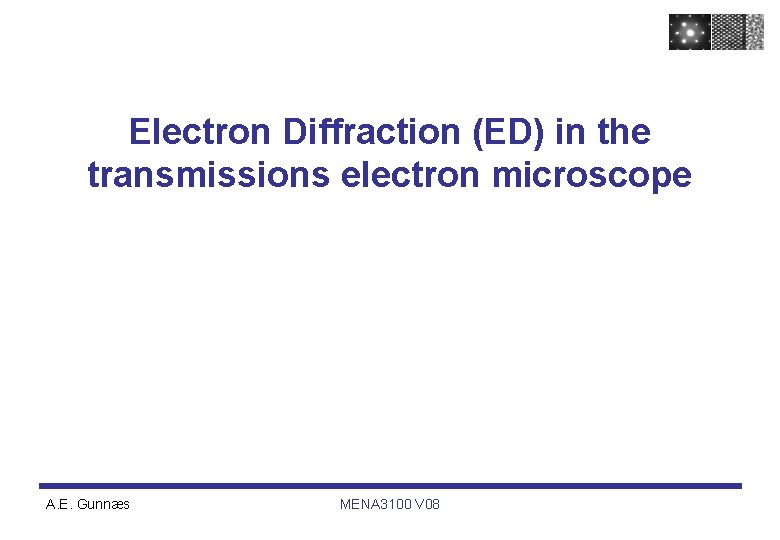 Electron Diffraction (ED) in the transmissions electron microscope

A.E. Gunnæs

MENA3100 V08